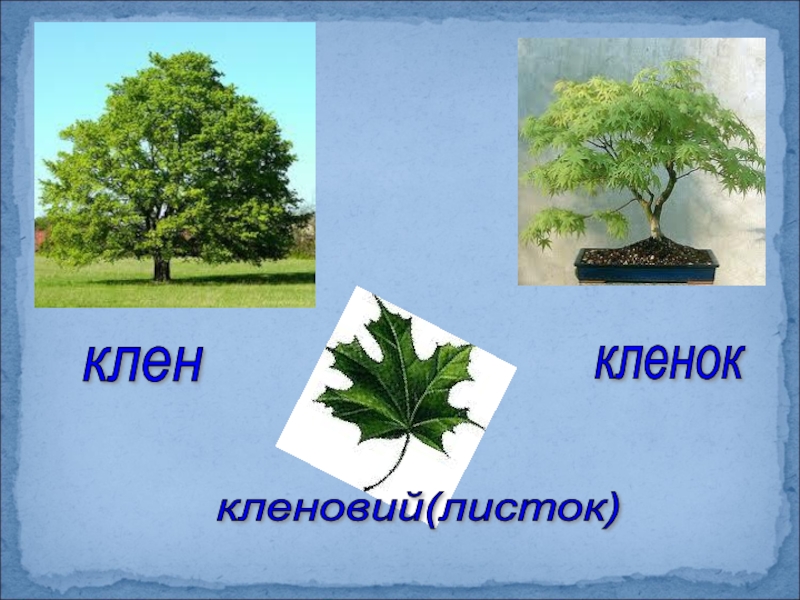 клен

кленок

кленовий(листок)